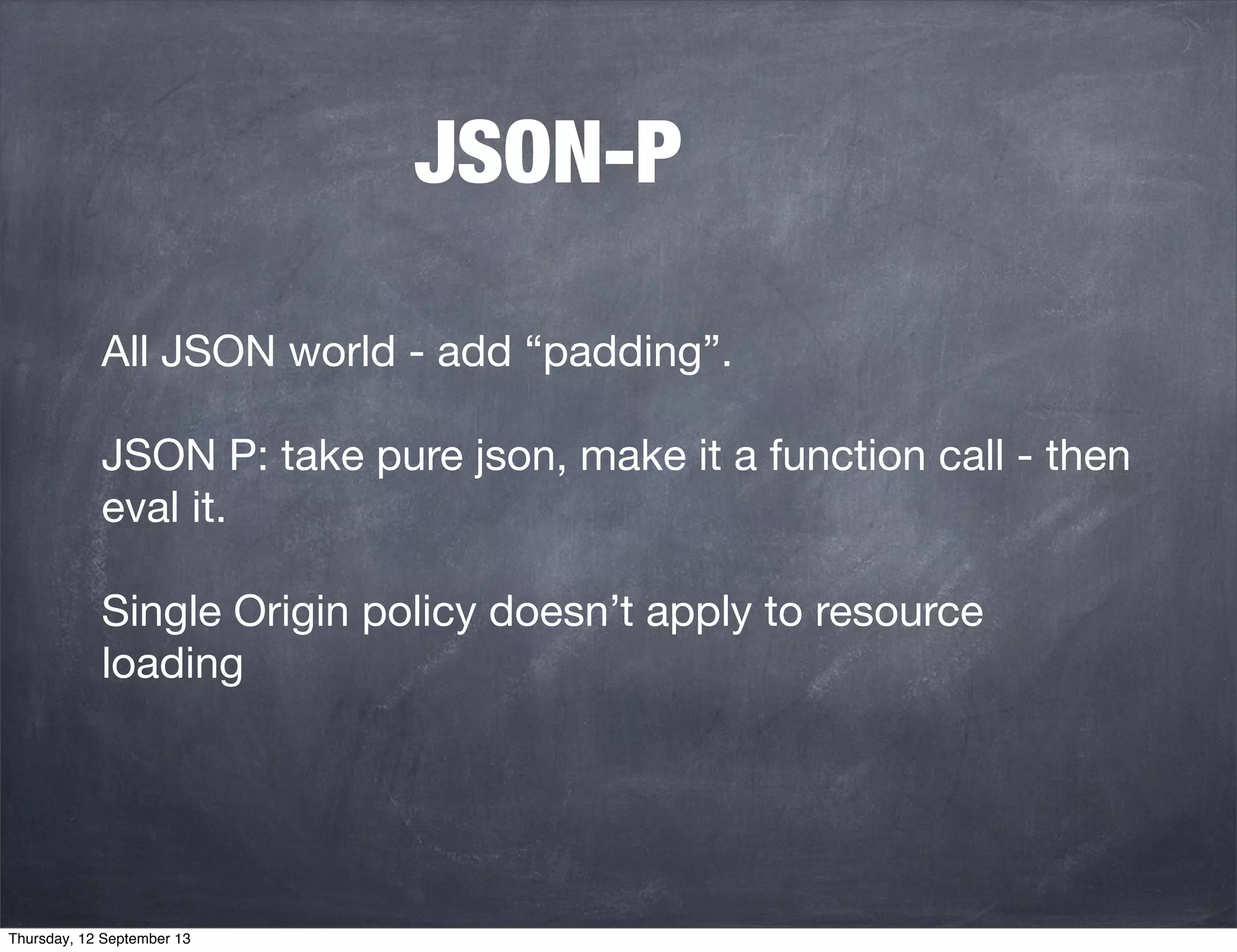 JSON-P

All JSON world - add “padding”.

JSON P: take pure json, make it a function call - then eval it.

Single Origin policy doesn’t apply to resource loading

Thursday, 12 September 13